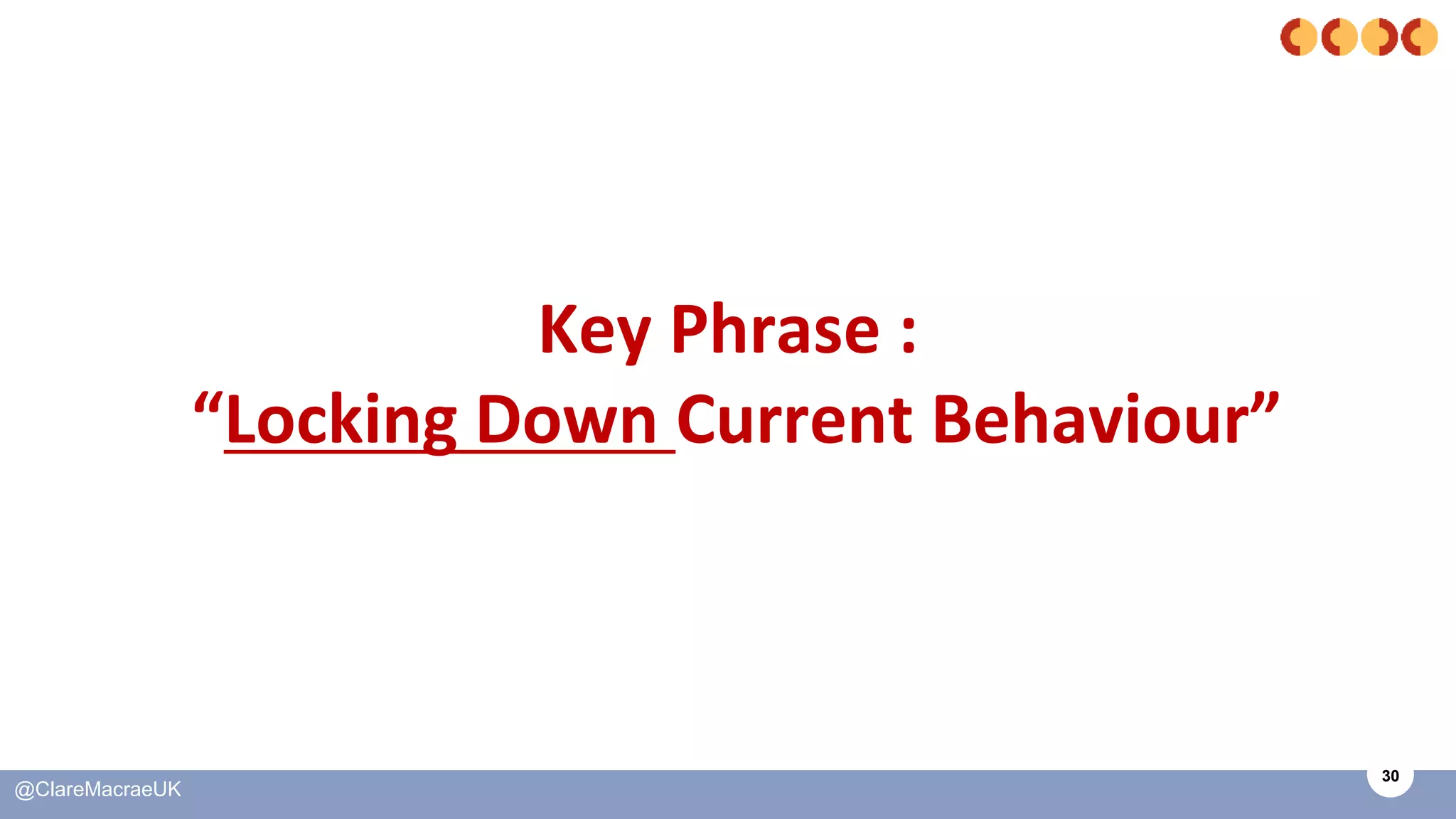 Key Phrase :
“Locking Down Current Behaviour”

@ClareMacraeUK

30